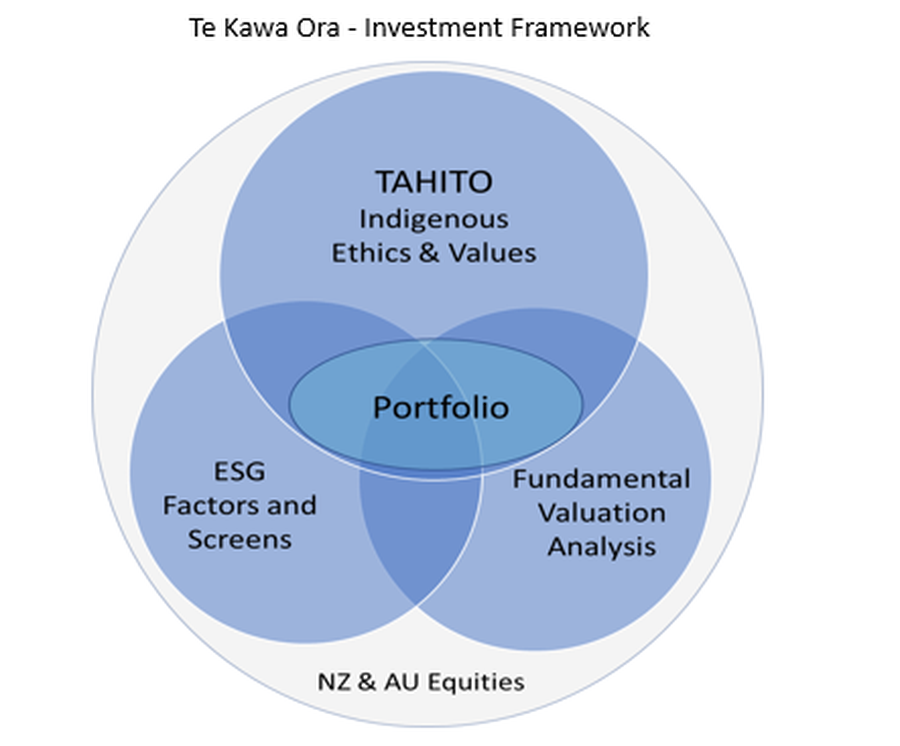 Te Kawa Ora - Investment Framework

TAHITO
Indigenous
Ethics & Values

Portfolio

ESG
Factors and
Screens

Fundamental
Valuation
Analysis

NZ & AU Equities